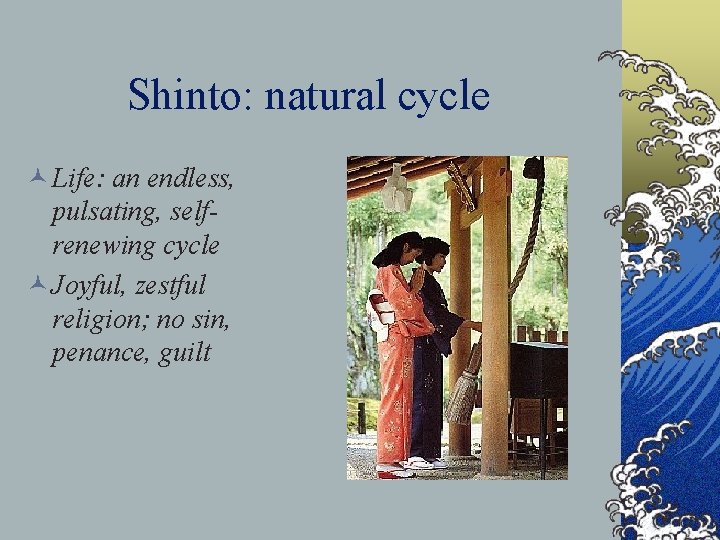 Shinto: natural cycle

Life: an endless, pulsating, self-renewing cycle

Joyful, zestful religion; no sin, penance, guilt